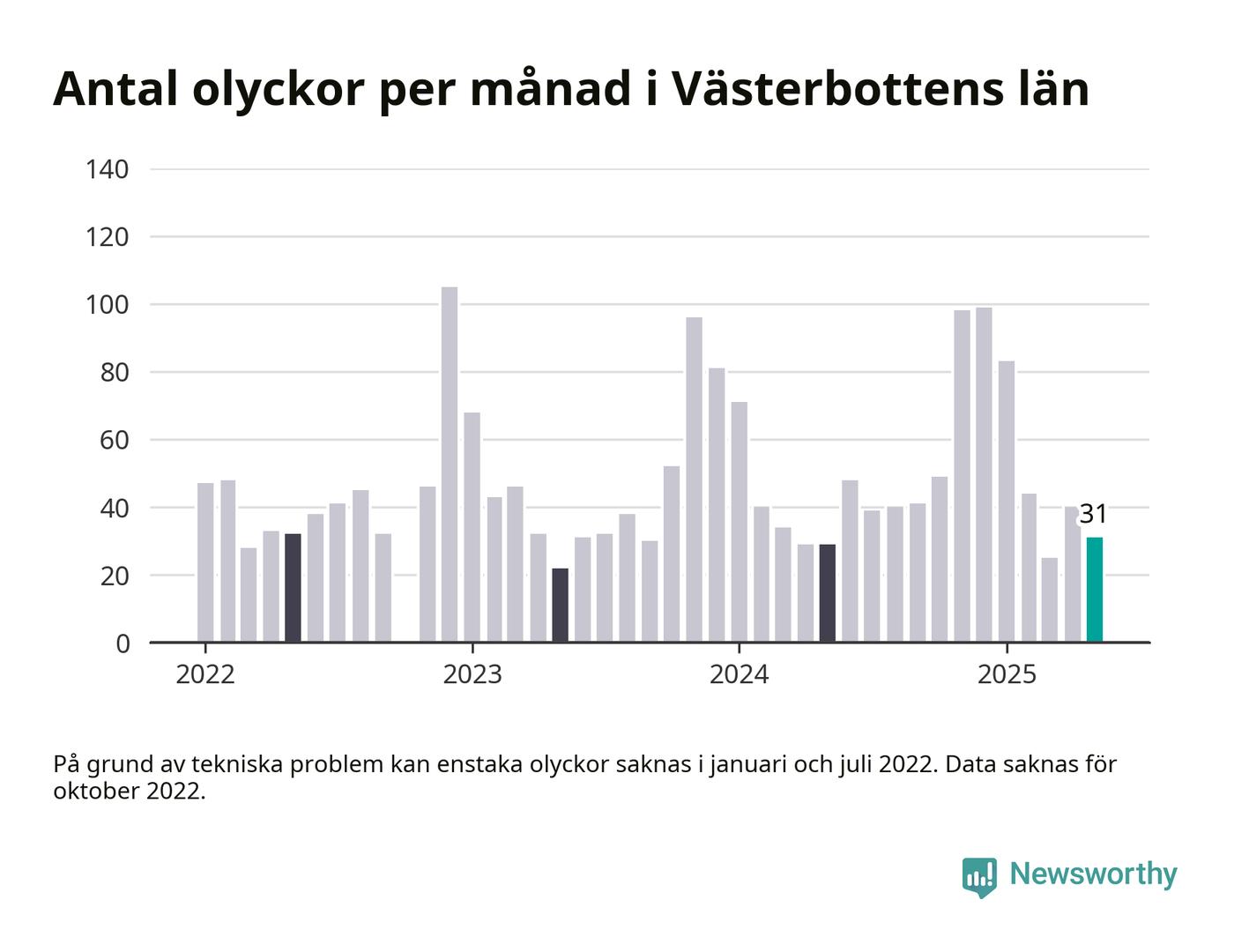 Antal olyckor per månad i Västerbottens län

140
120
100
80
60
40
20
0

31

2022
2023
2024
2025

På grund av tekniska problem kan enstaka olyckor saknas i januari och juli 2022. Data saknas för oktober 2022.

Newsworthy